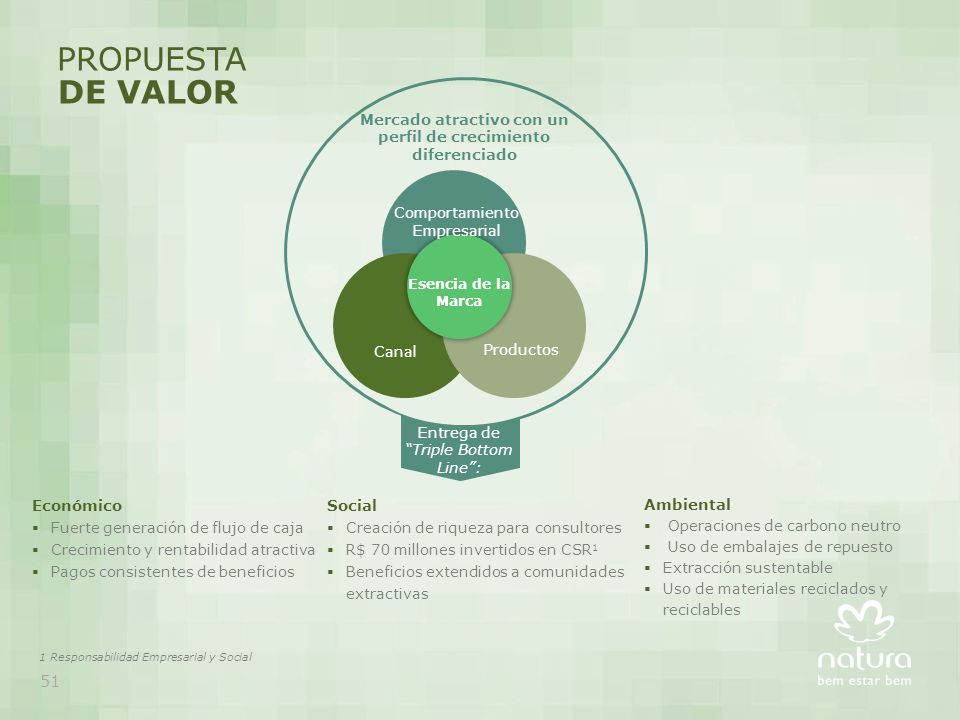 PROPUESTA
DE VALOR

Mercado atractivo con un perfil de crecimiento diferenciado

Comportamiento Empresarial

Esencia de la Marca

Canal

Productos

Entrega de "Triple Bottom Line":

Económico
▪ Fuerte generación de flujo de caja
▪ Crecimiento y rentabilidad atractiva
▪ Pagos consistentes de beneficios

Social
▪ Creación de riqueza para consultores
▪ R$ 70 millones invertidos en CSR$^1$
▪ Beneficios extendidos a comunidades extractivas

Ambiental
▪ Operaciones de carbono neutro
▪ Uso de embalajes de repuesto
▪ Extracción sustentable
▪ Uso de materiales reciclados y reciclables

1 Responsabilidad Empresarial y Social

51

natura
bem estar bem